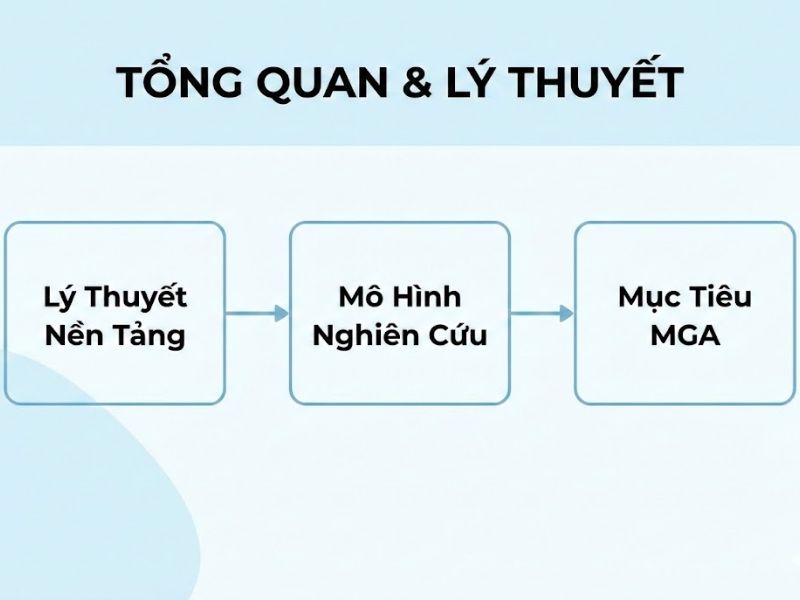 TỔNG QUAN & LÝ THUYẾT

Lý Thuyết Nền Tảng

Mô Hình Nghiên Cứu

Mục Tiêu MGA